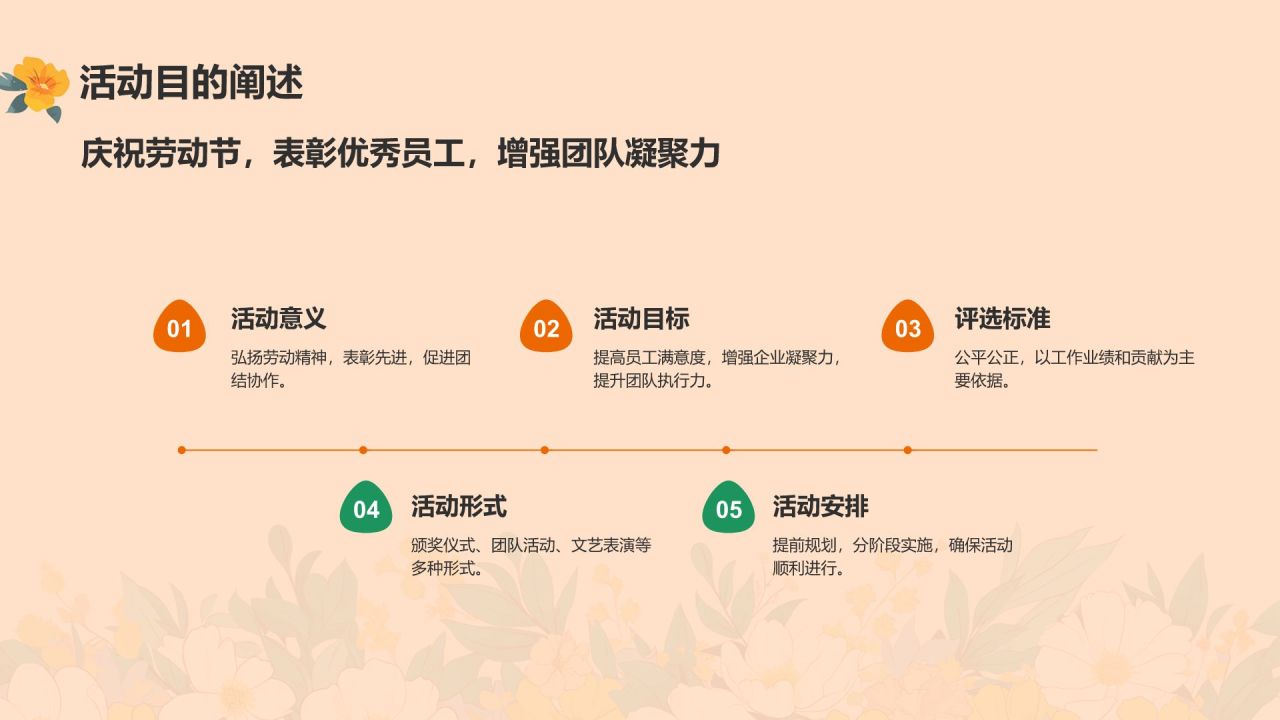 活动目的阐述

庆祝劳动节，表彰优秀员工，增强团队凝聚力

01

活动意义

弘扬劳动精神，表彰先进，促进团结协作。

02

活动目标

提高员工满意度，增强企业凝聚力，提升团队执行力。

03

评选标准

公平公正，以工作业绩和贡献为主要依据。

04

活动形式

颁奖仪式、团队活动、文艺表演等多种形式。

05

活动安排

提前规划，分阶段实施，确保活动顺利进行。